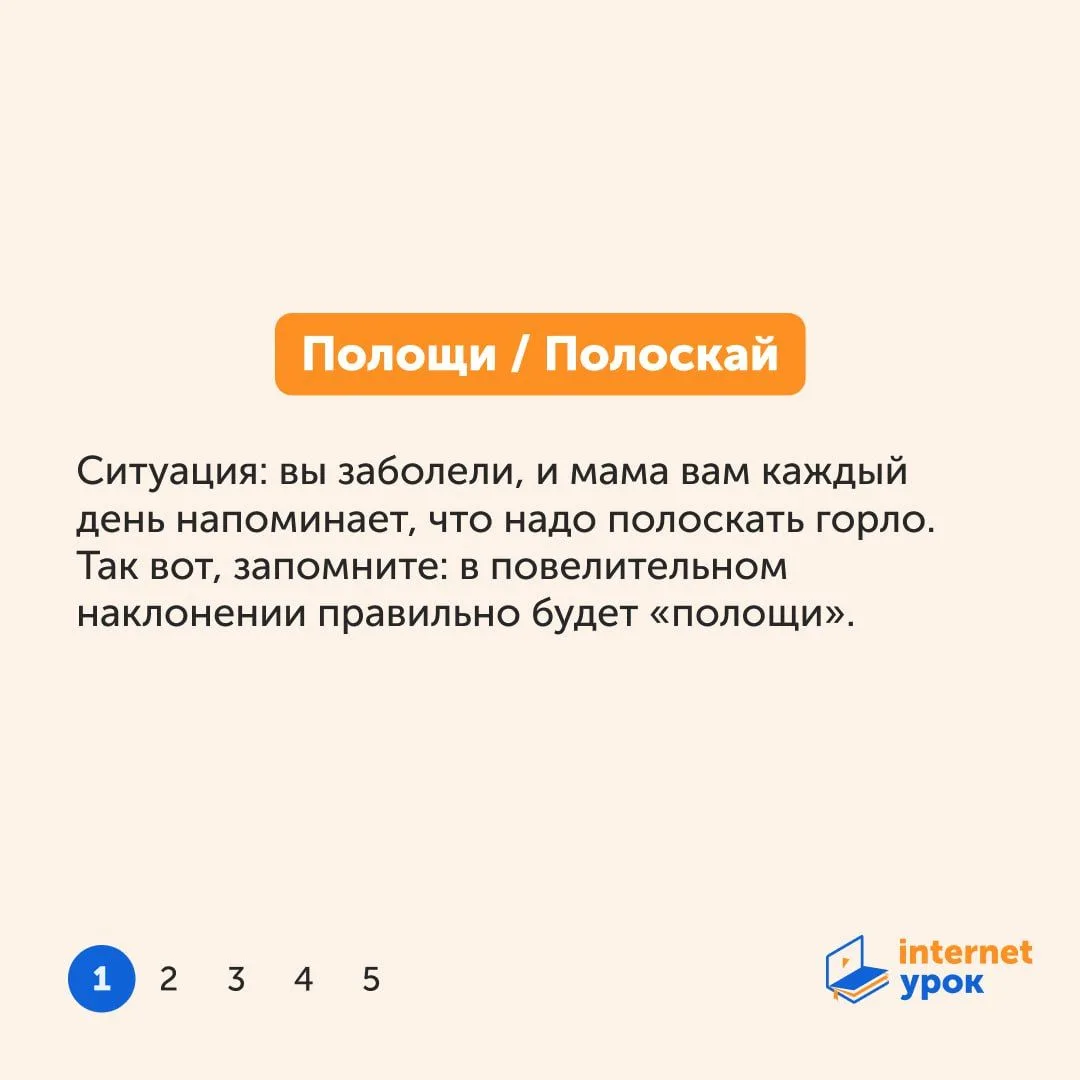 Полощи / Полоскай

Ситуация: вы заболели, и мама вам каждый день напоминает, что надо полоскать горло. Так вот, запомните: в повелительном наклонении правильно будет «полощи».

1 2 3 4 5

internet урок